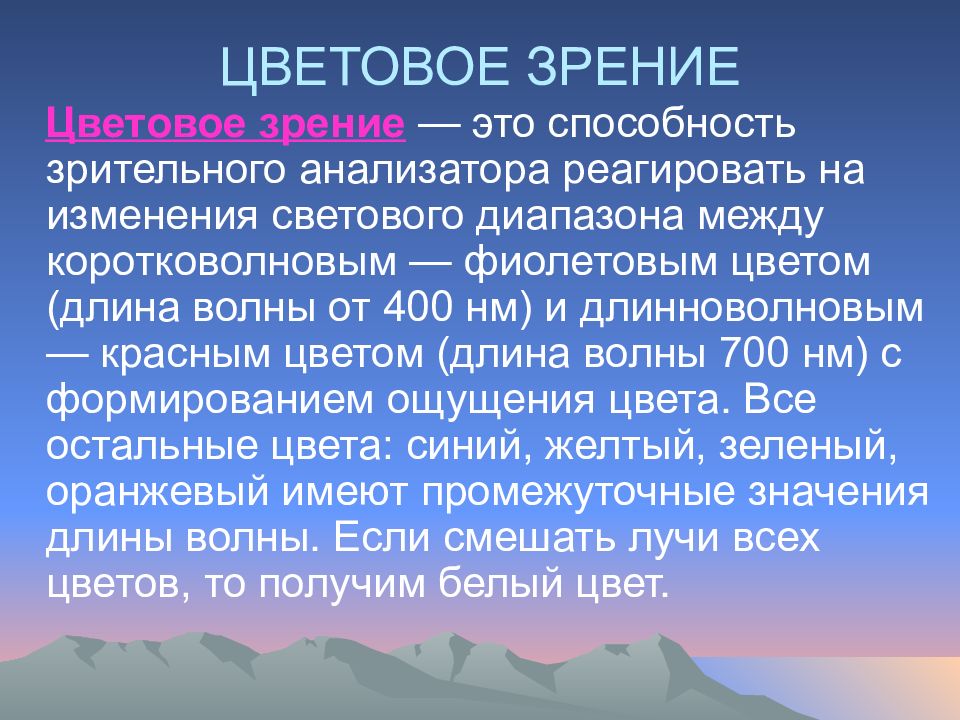 ЦВЕТОВОЕ ЗРЕНИЕ

Цветовое зрение — это способность зрительного анализатора реагировать на изменения светового диапазона между коротковолновым — фиолетовым цветом (длина волны от 400 нм) и длинноволновым — красным цветом (длина волны 700 нм) с формированием ощущения цвета. Все остальные цвета: синий, желтый, зеленый, оранжевый имеют промежуточные значения длины волны. Если смешать лучи всех цветов, то получим белый цвет.